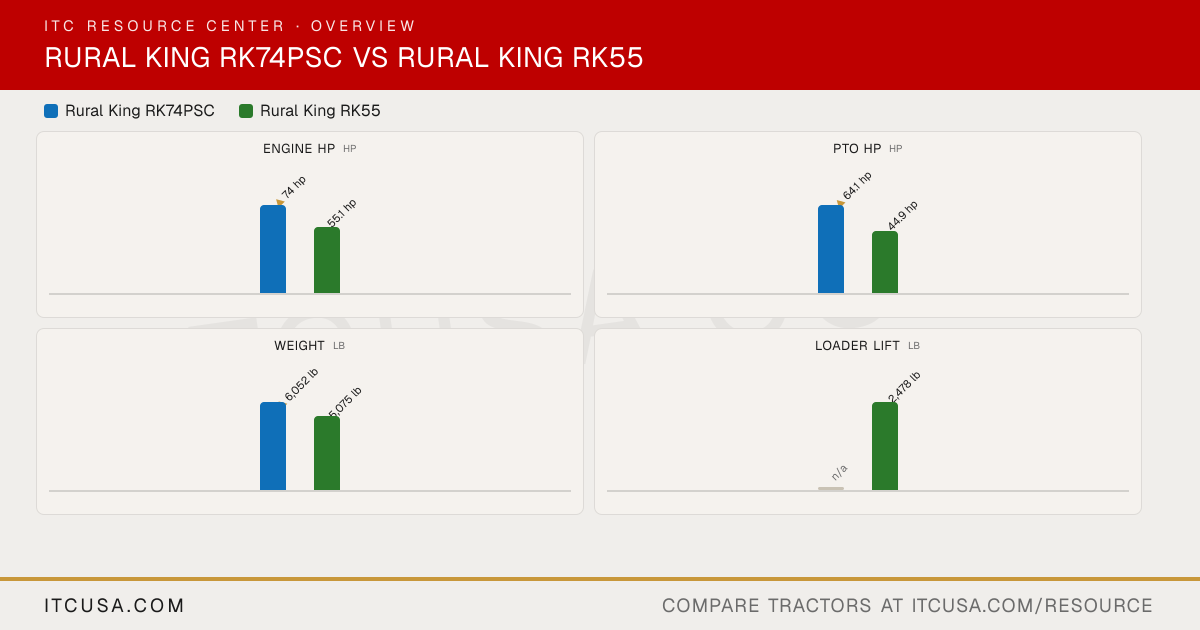 ITC RESOURCE CENTER · OVERVIEW

RURAL KING RK74PSC VS RURAL KING RK55

Rural King RK74PSC
Rural King RK55

ENGINE HP HP
74 hp
55.1 hp

PTO HP HP
64.1 hp
44.9 hp

WEIGHT LB
6,052 lb
5,075 lb

LOADER LIFT LB
n/a
2,478 lb

ITCUSA.COM

COMPARE TRACTORS AT ITCUSA.COM/RESOURCE